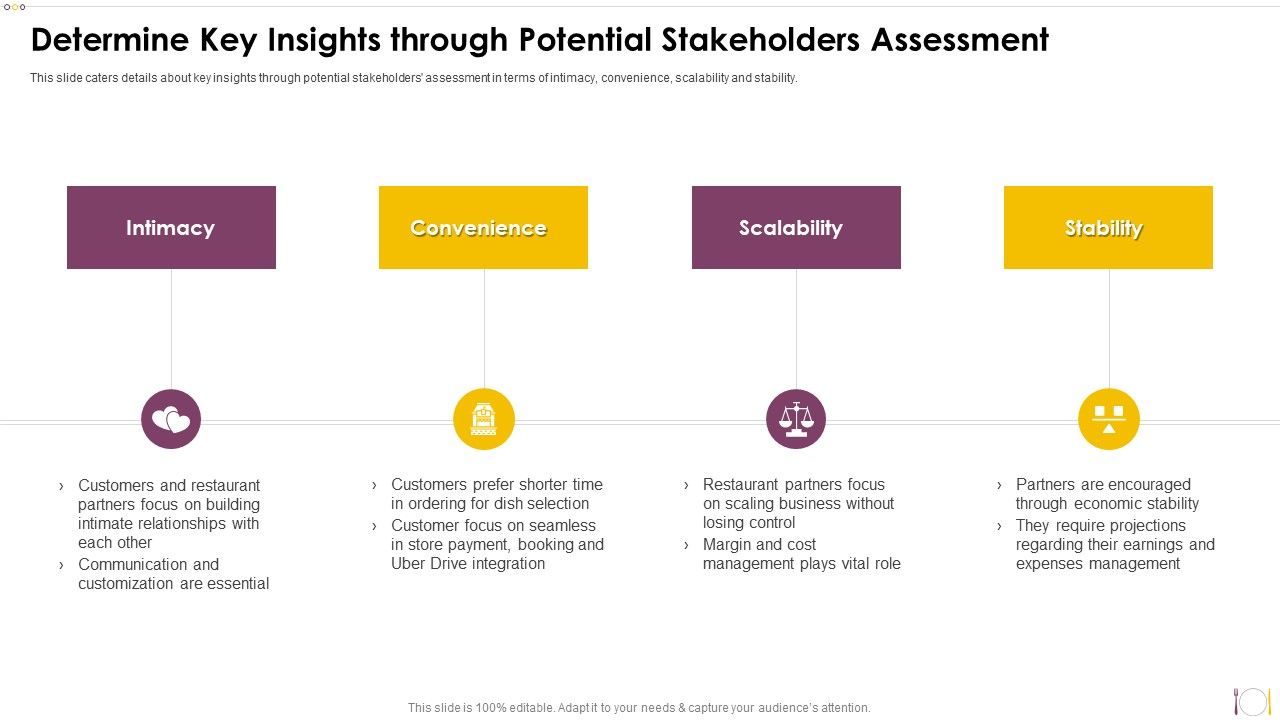 Determine Key Insights through Potential Stakeholders Assessment

This slide caters details about key insights through potential stakeholders' assessment in terms of intimacy, convenience, scalability and stability.

Intimacy

› Customers and restaurant partners focus on building intimate relationships with each other
› Communication and customization are essential

Convenience

› Customers prefer shorter time in ordering for dish selection
› Customer focus on seamless in store payment, booking and Uber Drive integration

Scalability

› Restaurant partners focus on scaling business without losing control
› Margin and cost management plays vital role

Stability

› Partners are encouraged through economic stability
› They require projections regarding their earnings and expenses management

This slide is 100% editable. Adapt it to your needs & capture your audience's attention.